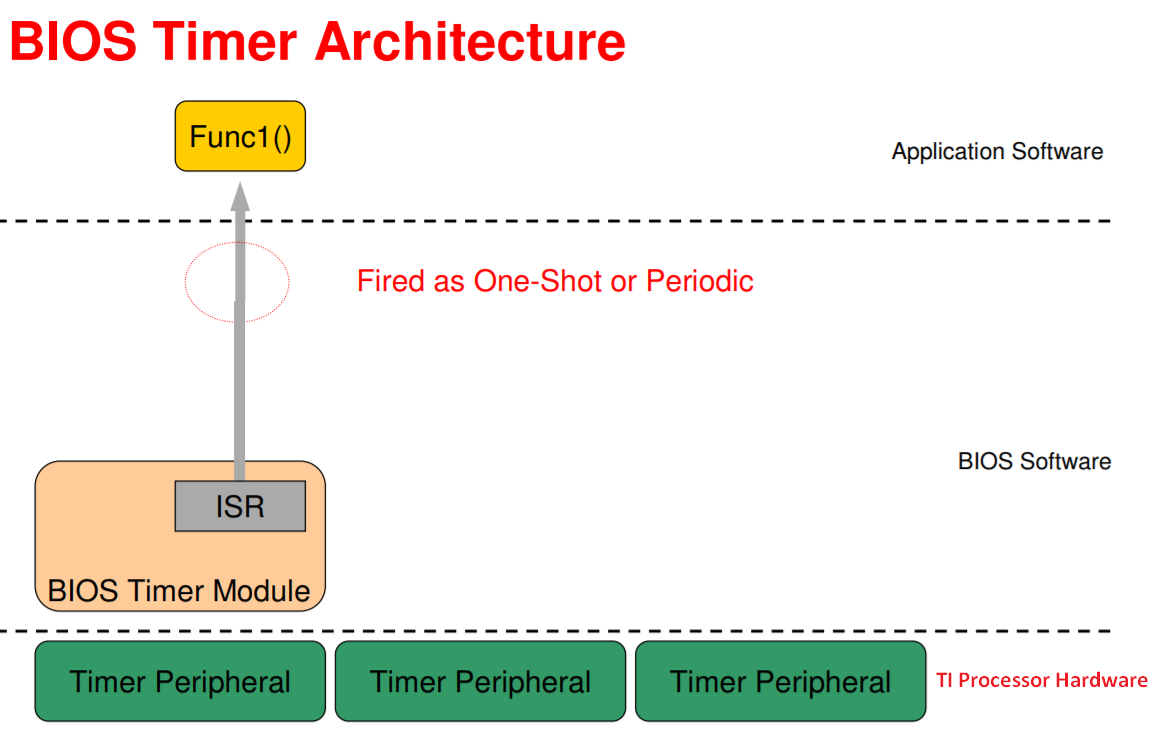 BIOS Timer Architecture

Func1()

Application Software

Fired as One-Shot or Periodic

BIOS Software

ISR

BIOS Timer Module

Timer Peripheral

Timer Peripheral

Timer Peripheral

TI Processor Hardware